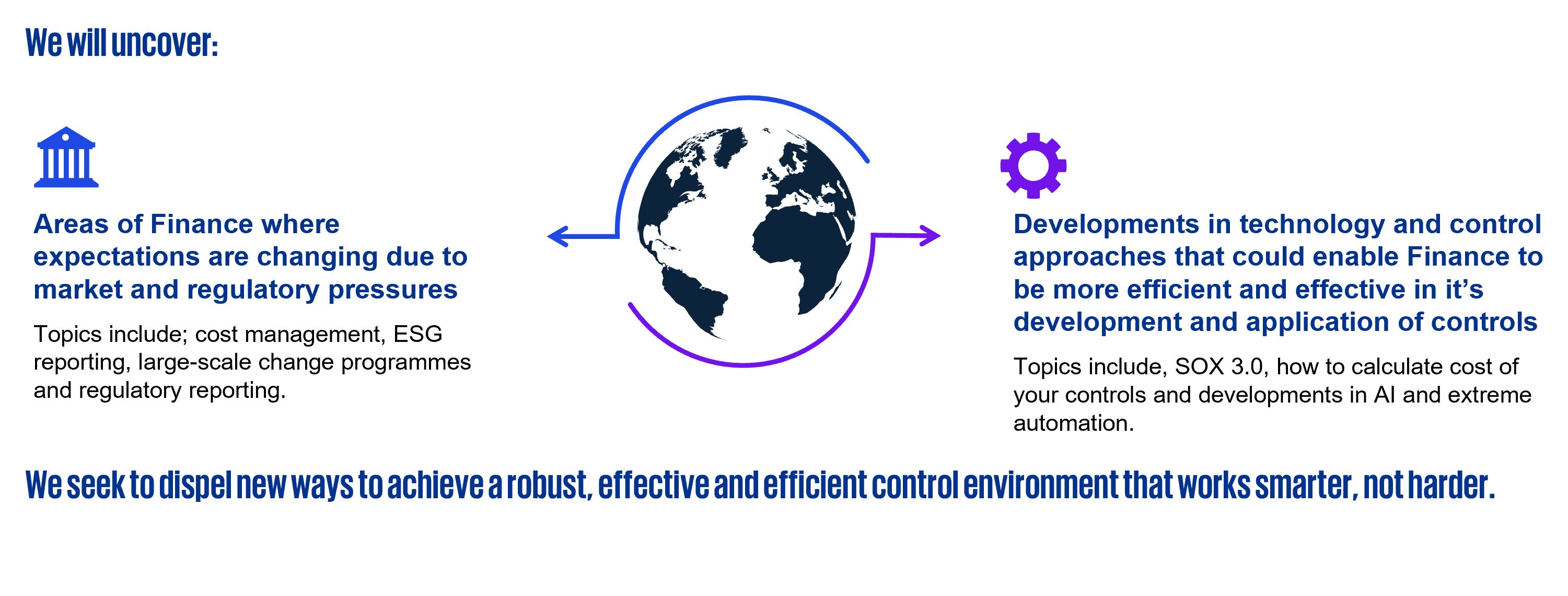 We will uncover:

Areas of Finance where expectations are changing due to market and regulatory pressures

Topics include; cost management, ESG reporting, large-scale change programmes and regulatory reporting.

Developments in technology and control approaches that could enable Finance to be more efficient and effective in it’s development and application of controls

Topics include, SOX 3.0, how to calculate cost of your controls and developments in AI and extreme automation.

We seek to dispel new ways to achieve a robust, effective and efficient control environment that works smarter, not harder.